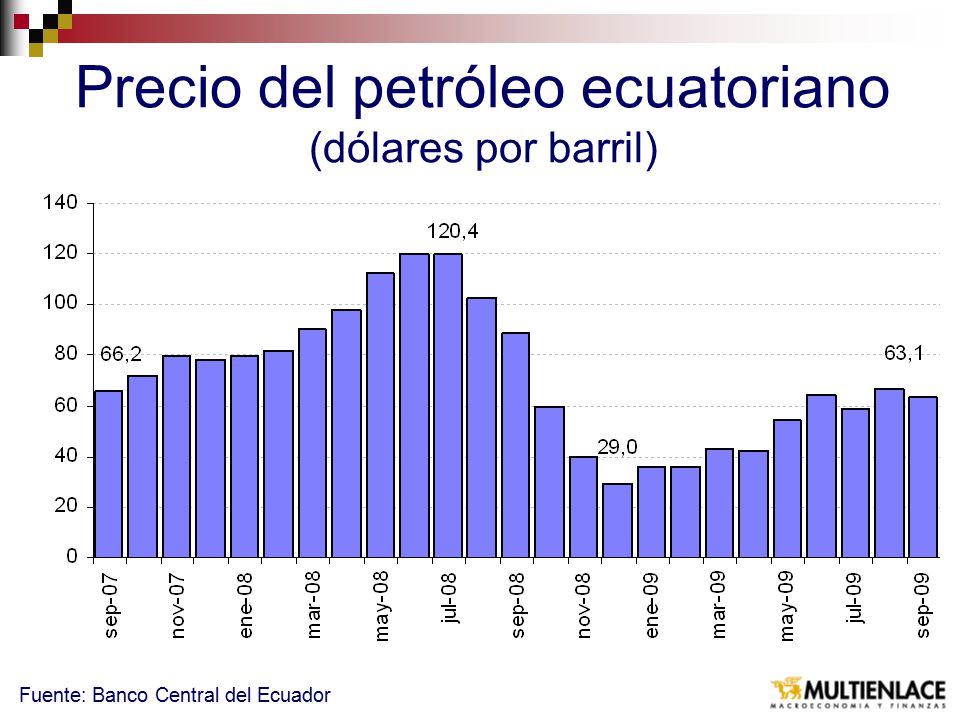 Precio del petróleo ecuatoriano
(dólares por barril)

140
120
100
80
60
40
20
0

66,2
120,4
29,0
63,1

sep-07
nov-07
ene-08
mar-08
may-08
jul-08
sep-08
nov-08
ene-09
mar-09
may-09
jul-09
sep-09

Fuente: Banco Central del Ecuador

MULTIENLACE
MACROECONOMIA Y FINANZAS